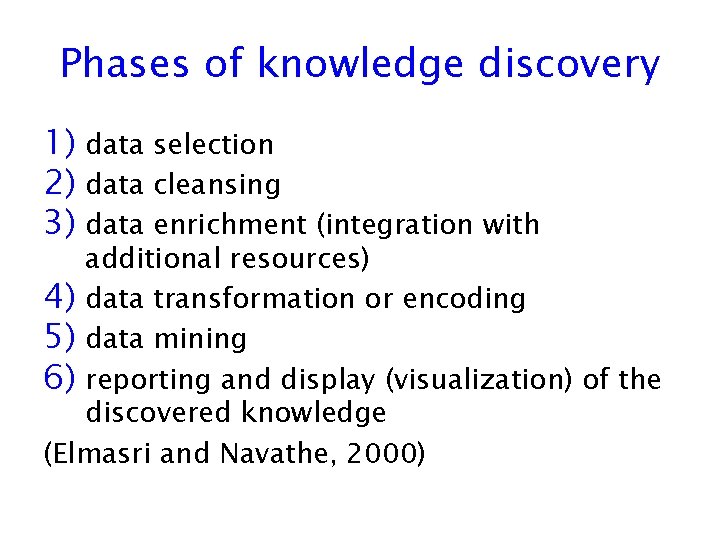 Phases of knowledge discovery

1) data selection
2) data cleansing
3) data enrichment (integration with additional resources)
4) data transformation or encoding
5) data mining
6) reporting and display (visualization) of the discovered knowledge

(Elmasri and Navathe, 2000)